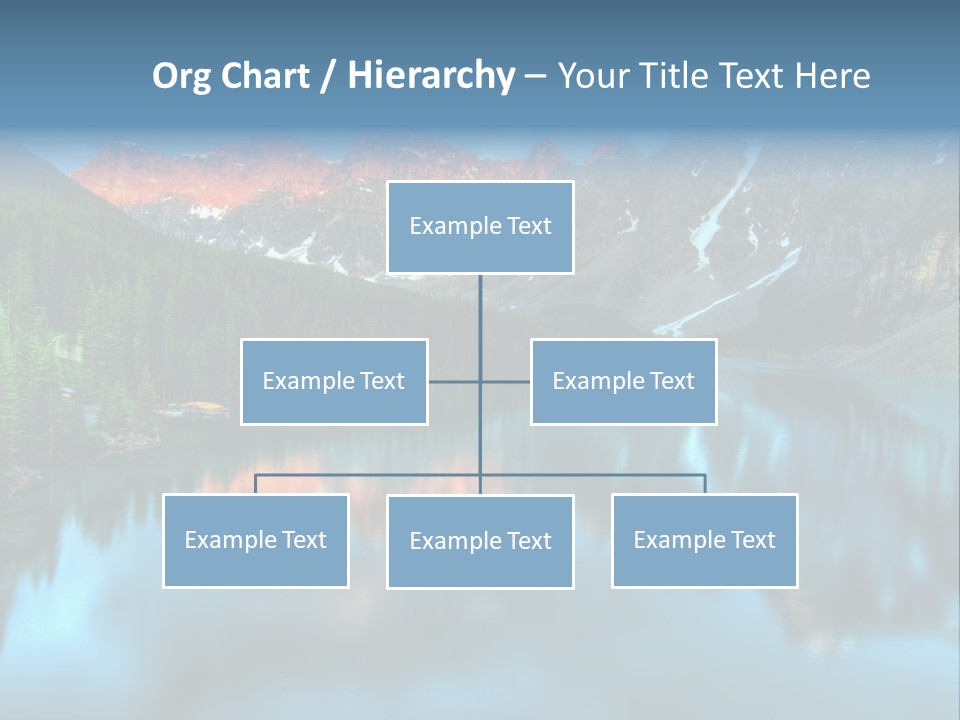 Org Chart / Hierarchy – Your Title Text Here

Example Text

Example Text

Example Text

Example Text

Example Text

Example Text